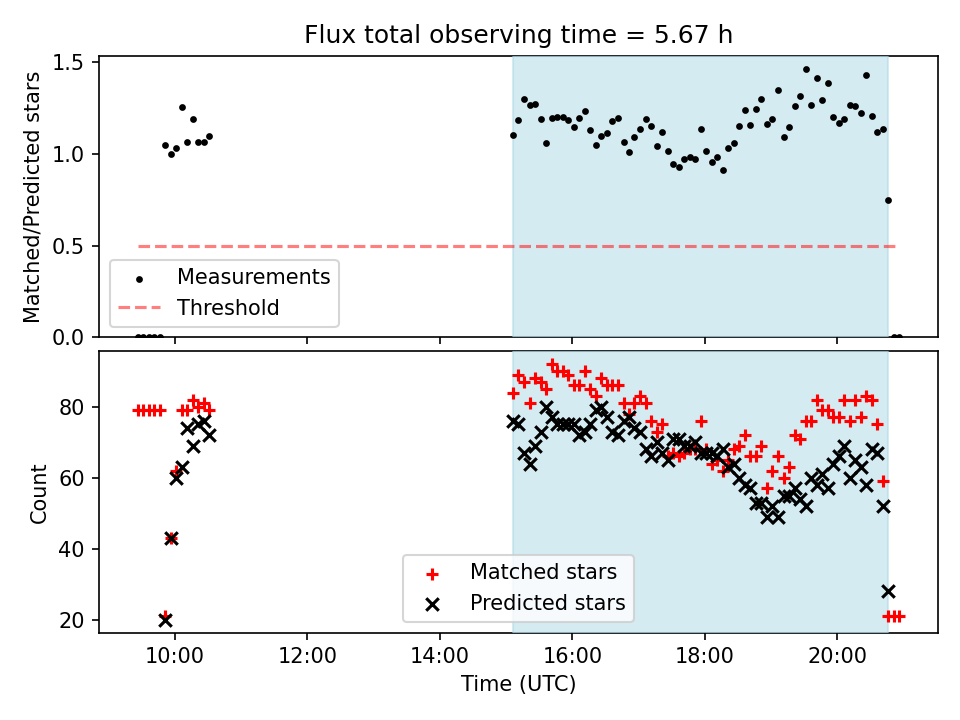 Flux total observing time = 5.67 h

Matched/Predicted stars

1.5
1.0
0.5
0.0

Measurements
Threshold

Count

80
60
40
20

Matched stars
Predicted stars

10:00
12:00
14:00
16:00
18:00
20:00
Time (UTC)